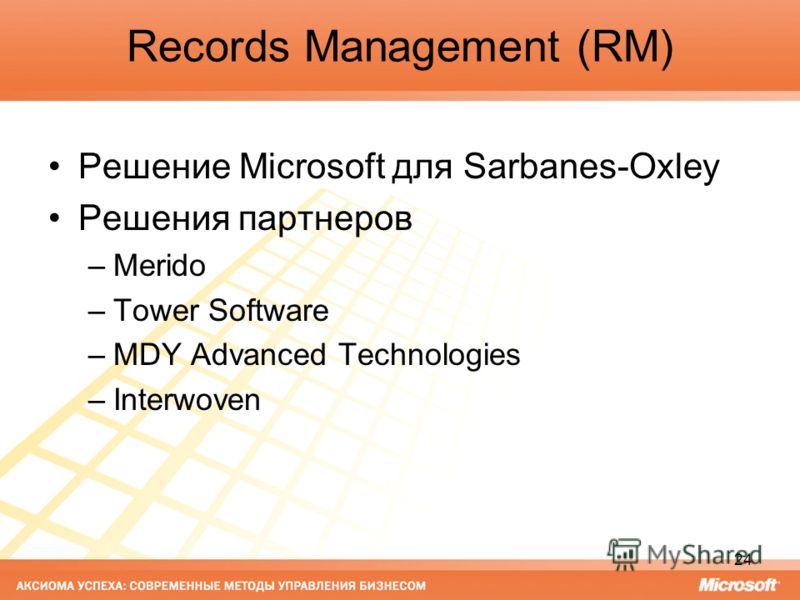 Records Management (RM)

• Решение Microsoft для Sarbanes-Oxley
• Решения партнеров
– Merido
– Tower Software
– MDY Advanced Technologies
– Interwoven

MyShared
24

АКСИОМА УСПЕХА: СОВРЕМЕННЫЕ МЕТОДЫ УПРАВЛЕНИЯ БИЗНЕСОМ

Microsoft